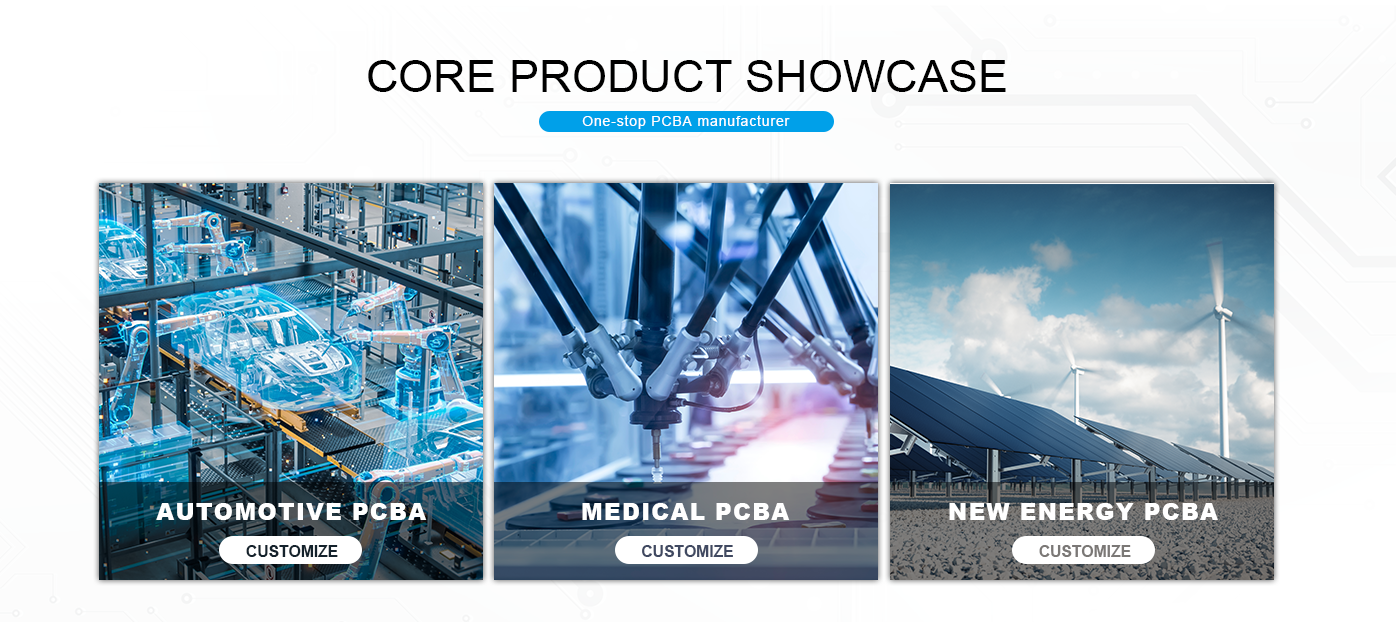 CORE PRODUCT SHOWCASE

One-stop PCBA manufacturer

AUTOMOTIVE PCBA

CUSTOMIZE

MEDICAL PCBA

CUSTOMIZE

NEW ENERGY PCBA

CUSTOMIZE